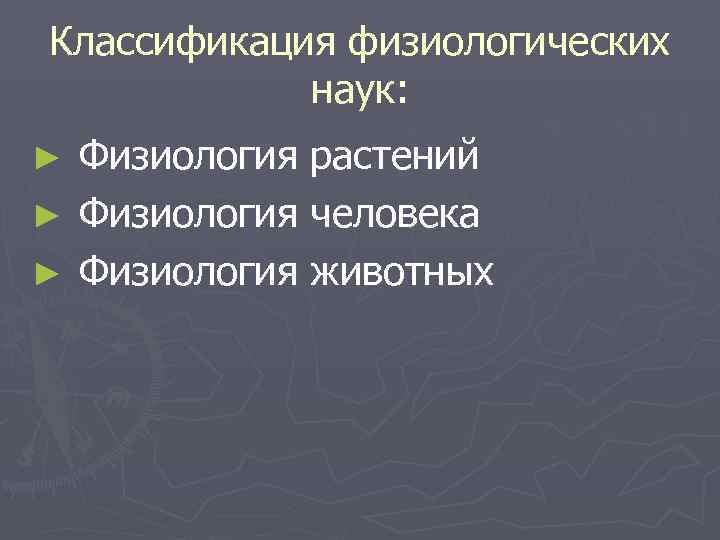 Классификация физиологических наук:

► Физиология растений
► Физиология человека
► Физиология животных